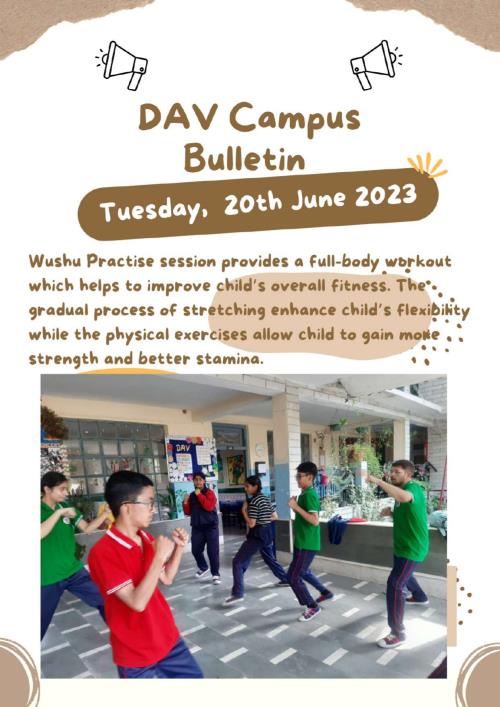 DAV Campus Bulletin

Tuesday, 20th June 2023

Wushu Practise session provides a full-body workout which helps to improve child's overall fitness. The gradual process of stretching enhance child's flexibility while the physical exercises allow child to gain more strength and better stamina.

DAV